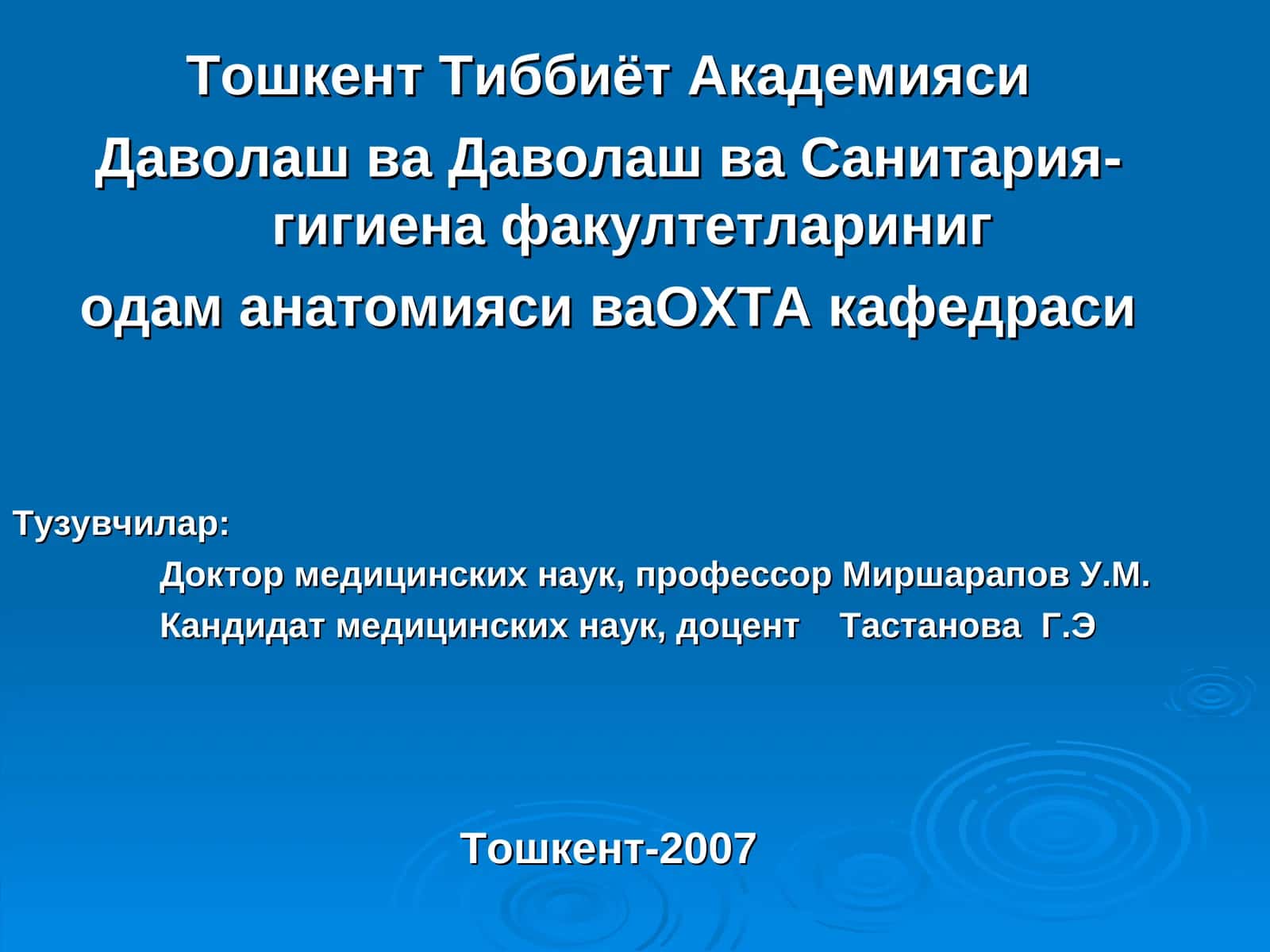 Тошкент Тиббиёт Академияси

Даволаш ва Даволаш ва Санитария-гигиена факултетлариниг

одам анатомияси ваОХТА кафедраси

Тузувчилар:

Доктор медицинских наук, профессор Миршарапов У.М.

Кандидат медицинских наук, доцент Тастанова Г.Э

Тошкент-2007